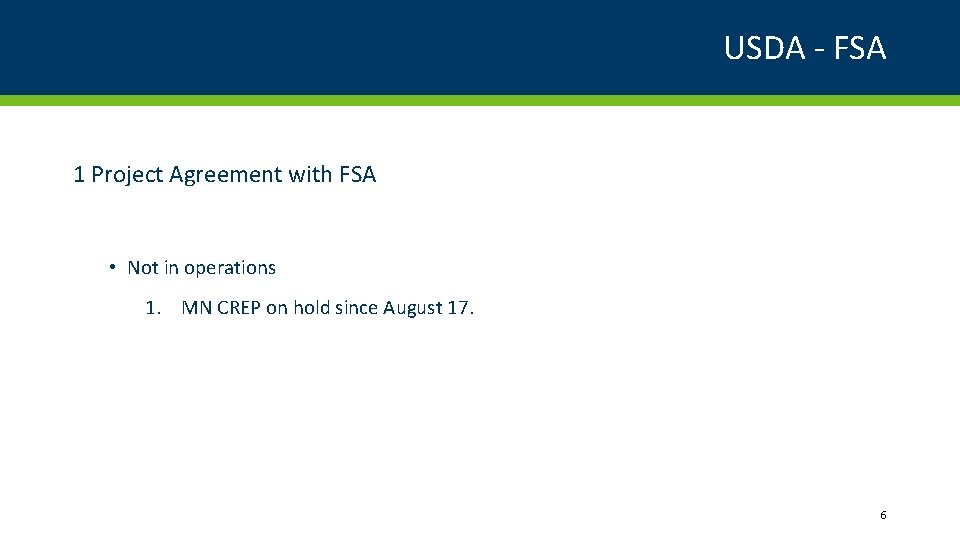 USDA - FSA

1 Project Agreement with FSA

• Not in operations

1. MN CREP on hold since August 17.

6